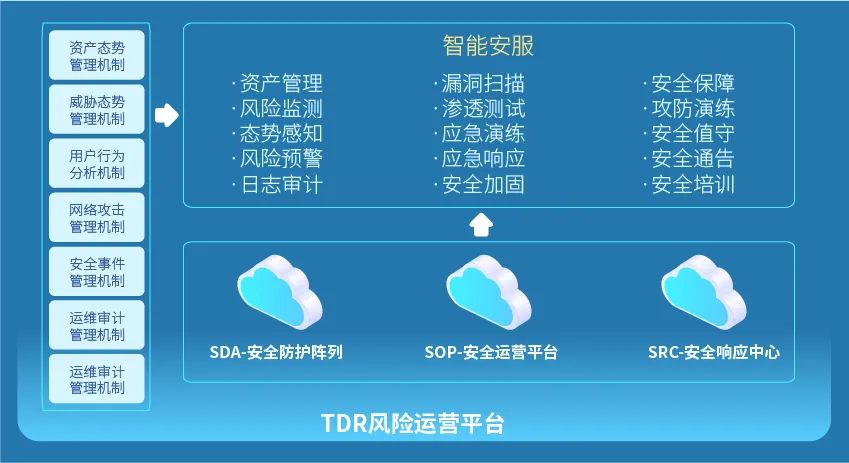 资产态势管理机制

威胁态势管理机制

用户行为分析机制

网络攻击管理机制

安全事件管理机制

运维审计管理机制

运维审计管理机制

智能安服

· 资产管理
· 风险监测
· 态势感知
· 风险预警
· 日志审计

· 漏洞扫描
· 渗透测试
· 应急演练
· 应急响应
· 安全加固

· 安全保障
· 攻防演练
· 安全值守
· 安全通告
· 安全培训

SDA-安全防护阵列

SOP-安全运营平台

SRC-安全响应中心

TDR风险运营平台